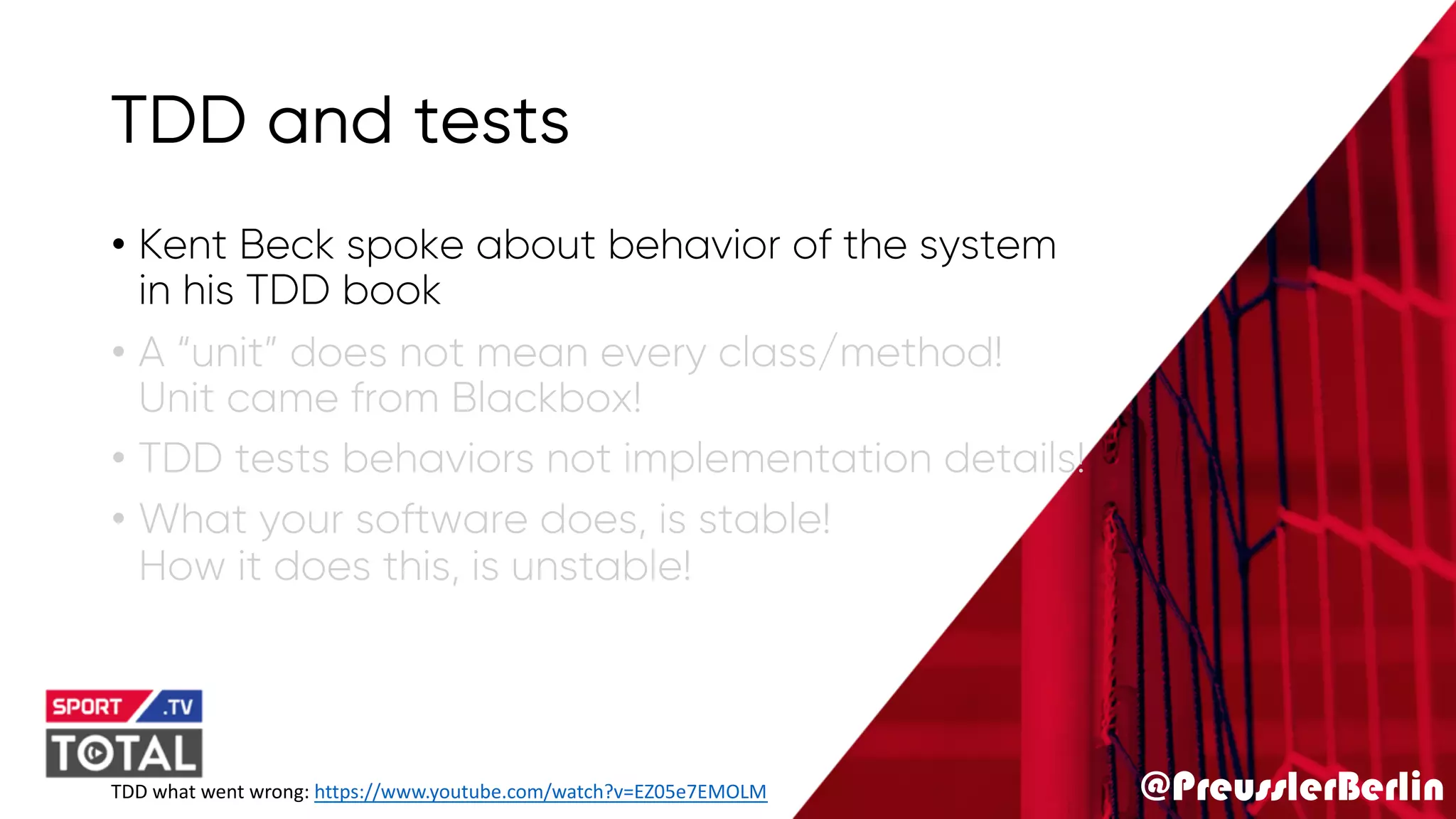 TDD and tests

• Kent Beck spoke about behavior of the system in his TDD book

• A "unit" does not mean every class/method! Unit came from Blackbox!

• TDD tests behaviors not implementation details!

• What your software does, is stable! How it does this, is unstable!

SPORT .TV
TOTAL

TDD what went wrong: https://www.youtube.com/watch?v=EZ05e7EMOLM

@PreusslerBerlin